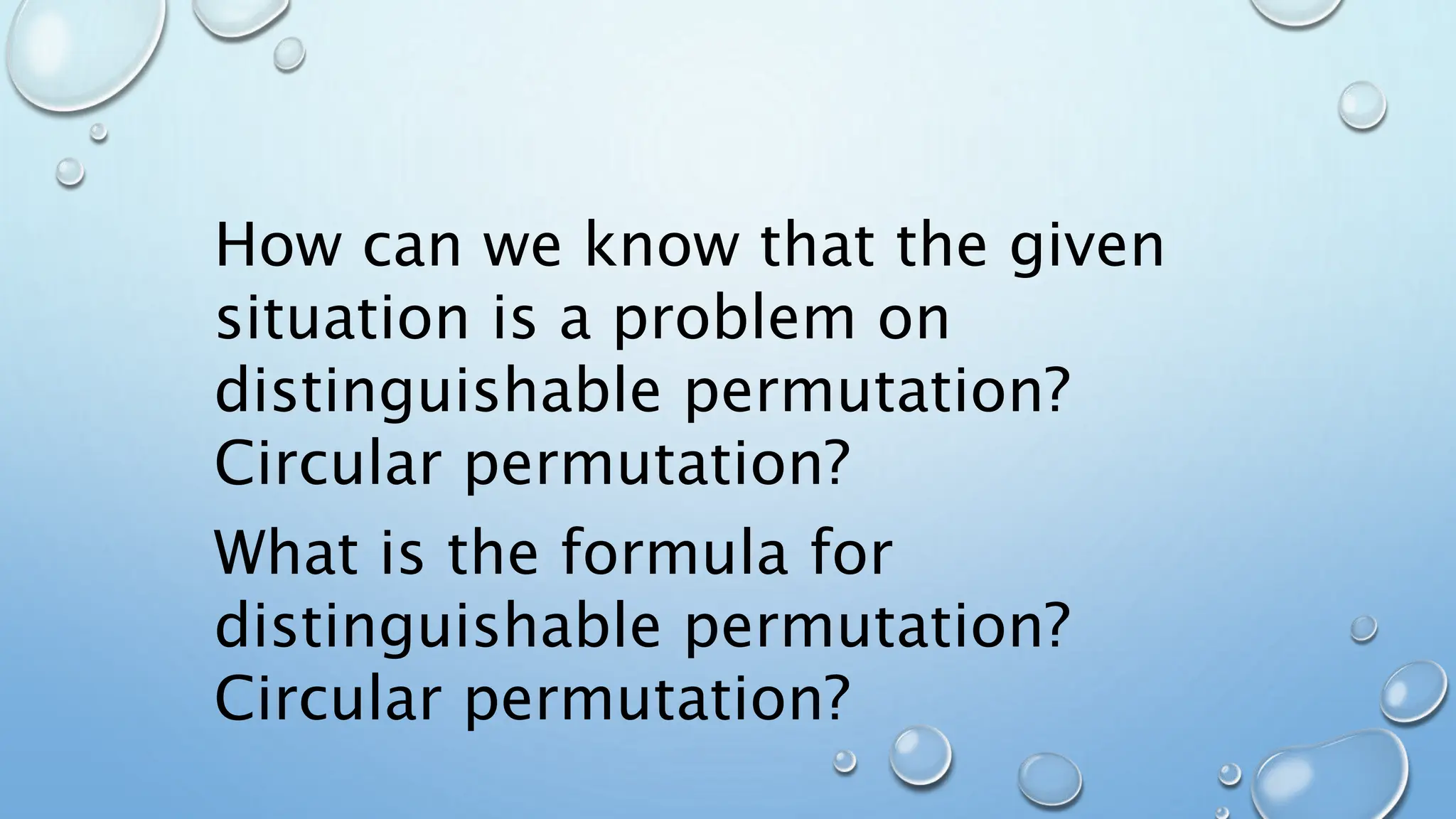 How can we know that the given situation is a problem on distinguishable permutation? Circular permutation?

What is the formula for distinguishable permutation? Circular permutation?